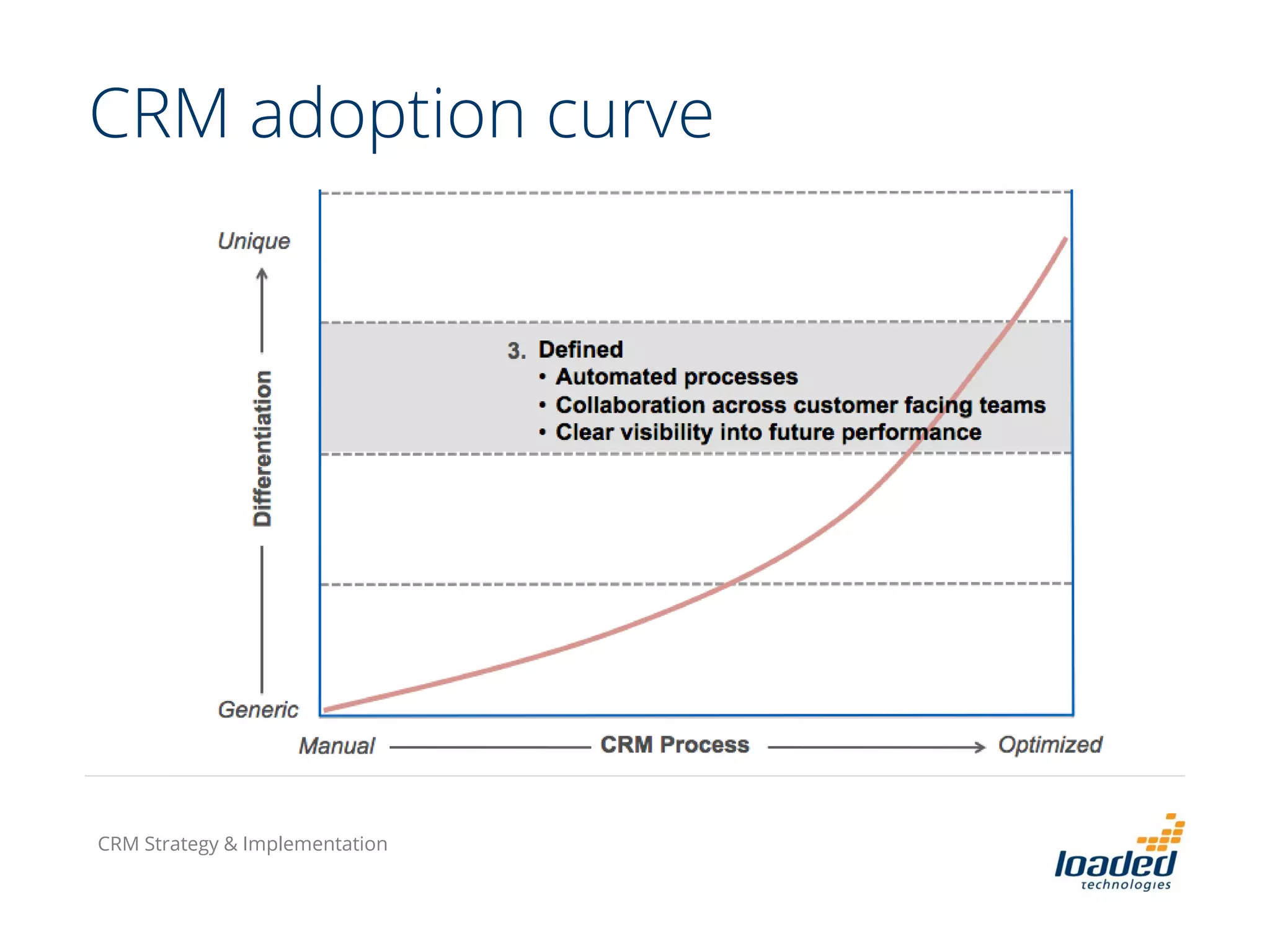 CRM adoption curve

Unique

Differentiation

Generic

3. Defined
• Automated processes
• Collaboration across customer facing teams
• Clear visibility into future performance

Manual CRM Process Optimized

CRM Strategy & Implementation

loaded technologies